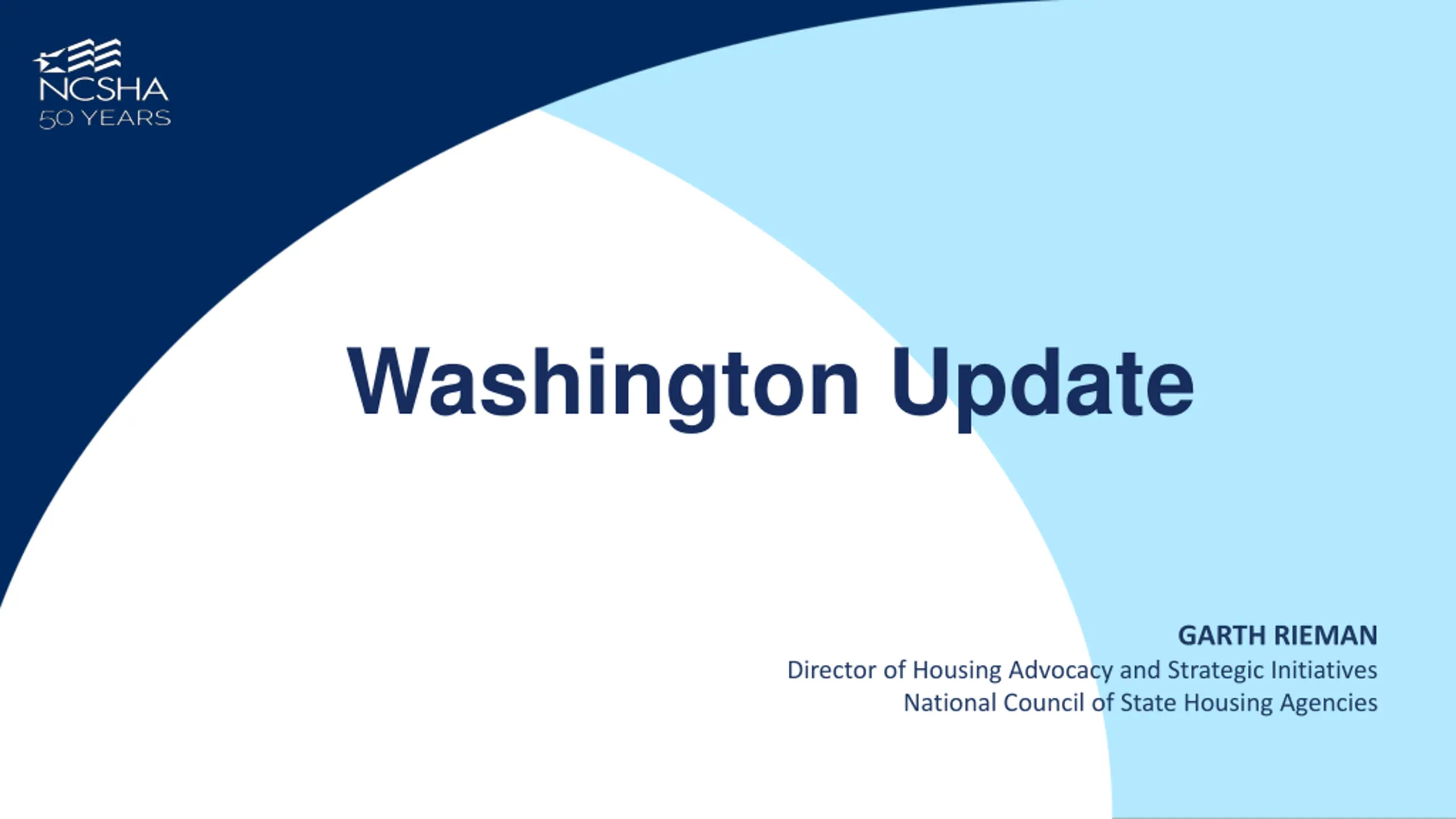 NCSHA
50 YEARS

Washington Update

GARTH RIEMAN
Director of Housing Advocacy and Strategic Initiatives
National Council of State Housing Agencies